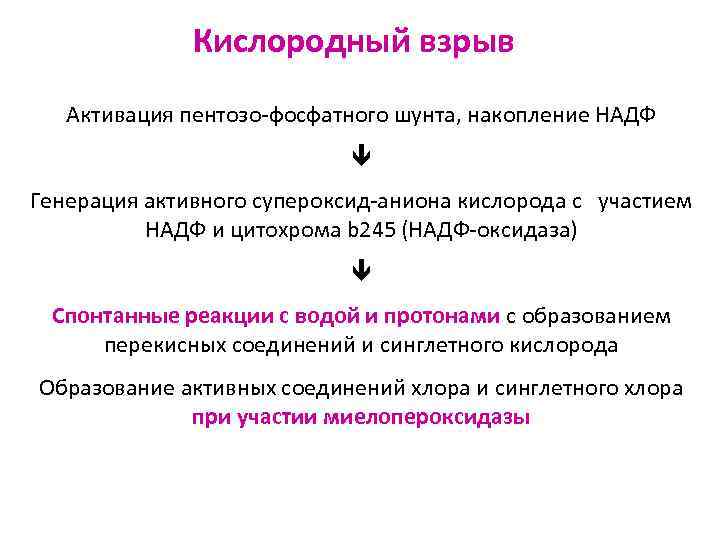 Кислородный взрыв

Активация пентозо-фосфатного шунта, накопление НАДФ

↓

Генерация активного супероксид-аниона кислорода с участием НАДФ и цитохрома b245 (НАДФ-оксидаза)

↓

Спонтанные реакции с водой и протонами с образованием перекисных соединений и синглетного кислорода

Образование активных соединений хлора и синглетного хлора при участии миелопероксидазы